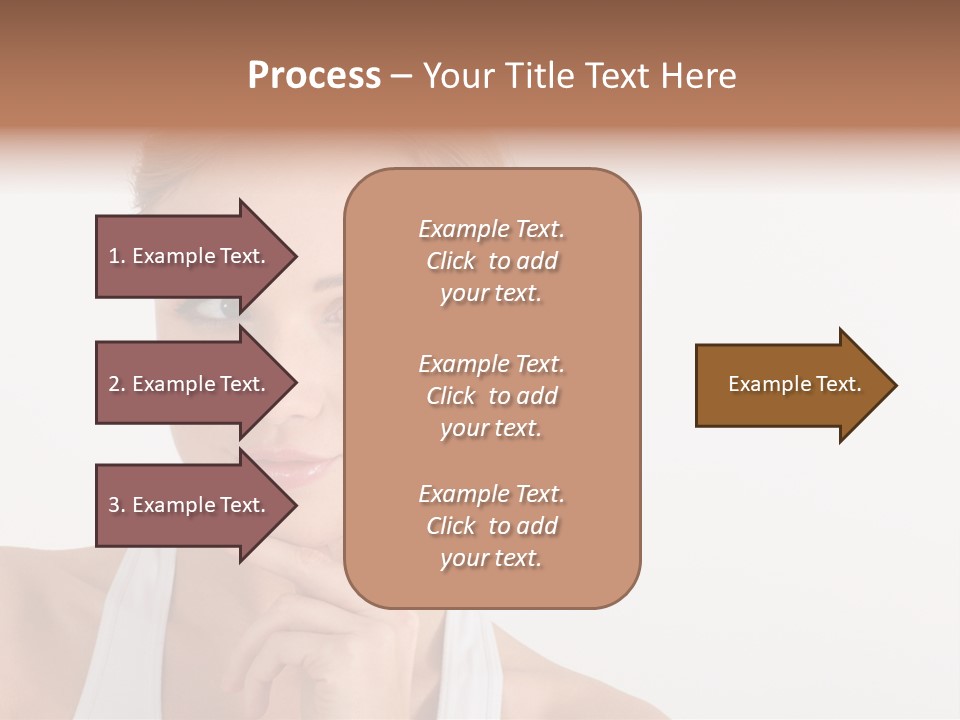 Process – Your Title Text Here

1. Example Text.

2. Example Text.

3. Example Text.

Example Text. Click to add your text.

Example Text. Click to add your text.

Example Text. Click to add your text.

Example Text.